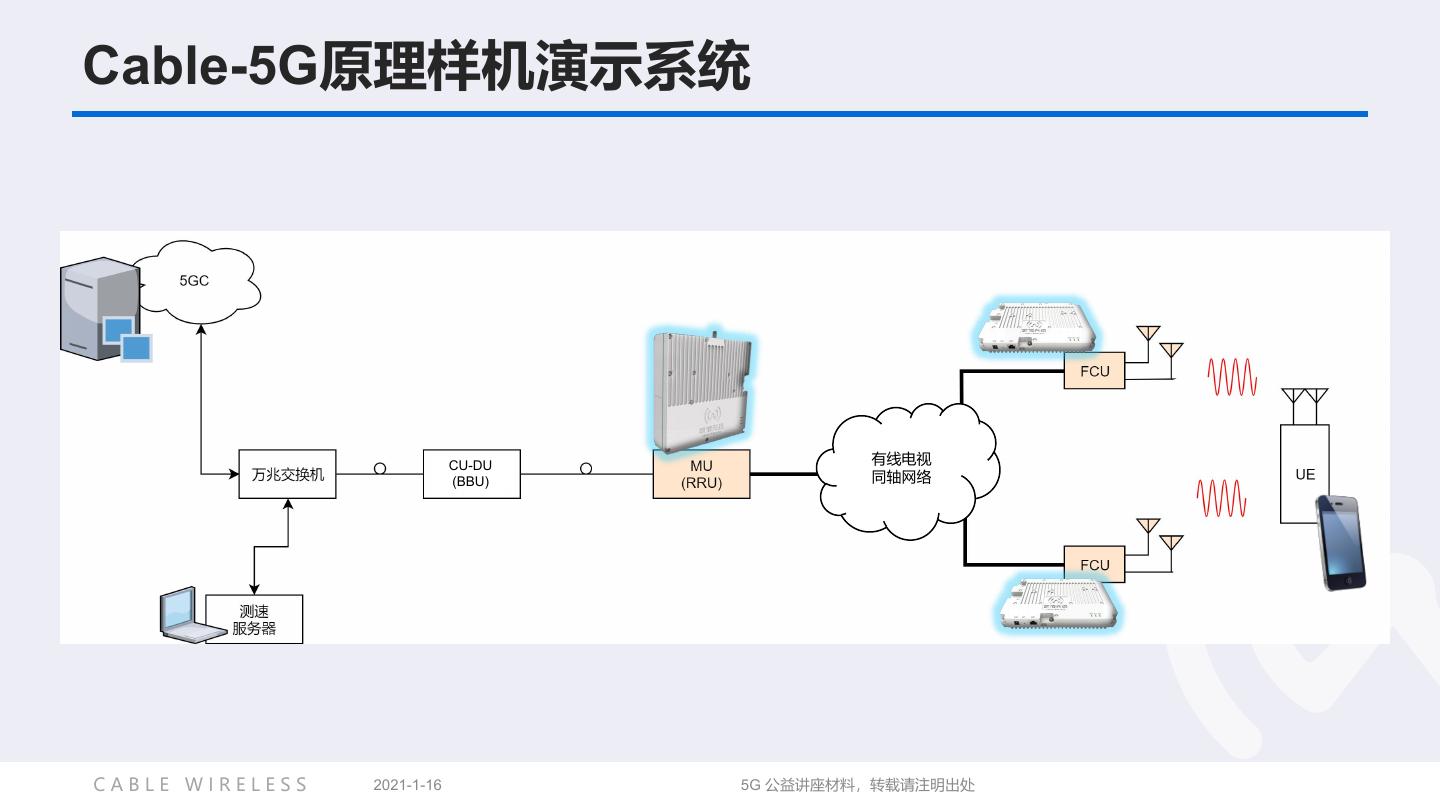 Cable-5G原理样机演示系统

5GC

万兆交换机

CU-DU
(BBU)

MU
(RRU)

有线电视
同轴网络

FCU

FCU

UE

测速
服务器

CABLE WIRELESS 2021-1-16 5G 公益讲座材料，转载请注明出处